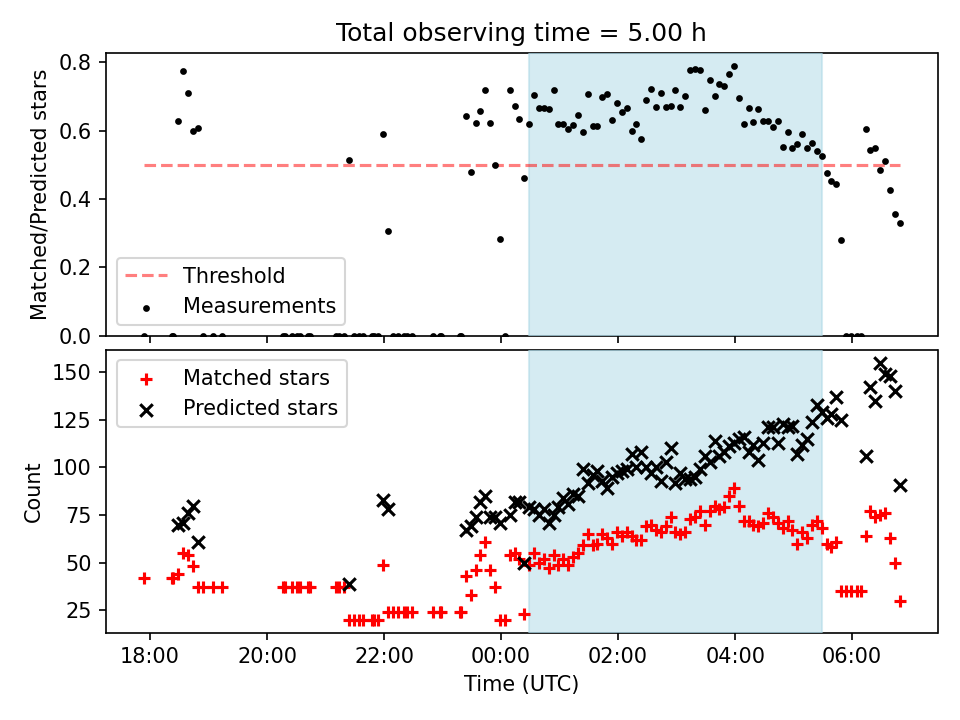 Total observing time = 5.00 h

Matched/Predicted stars

0.8
0.6
0.4
0.2
0.0

Threshold
Measurements

Count

150
125
100
75
50
25

Matched stars
Predicted stars

18:00
20:00
22:00
00:00
02:00
04:00
06:00

Time (UTC)